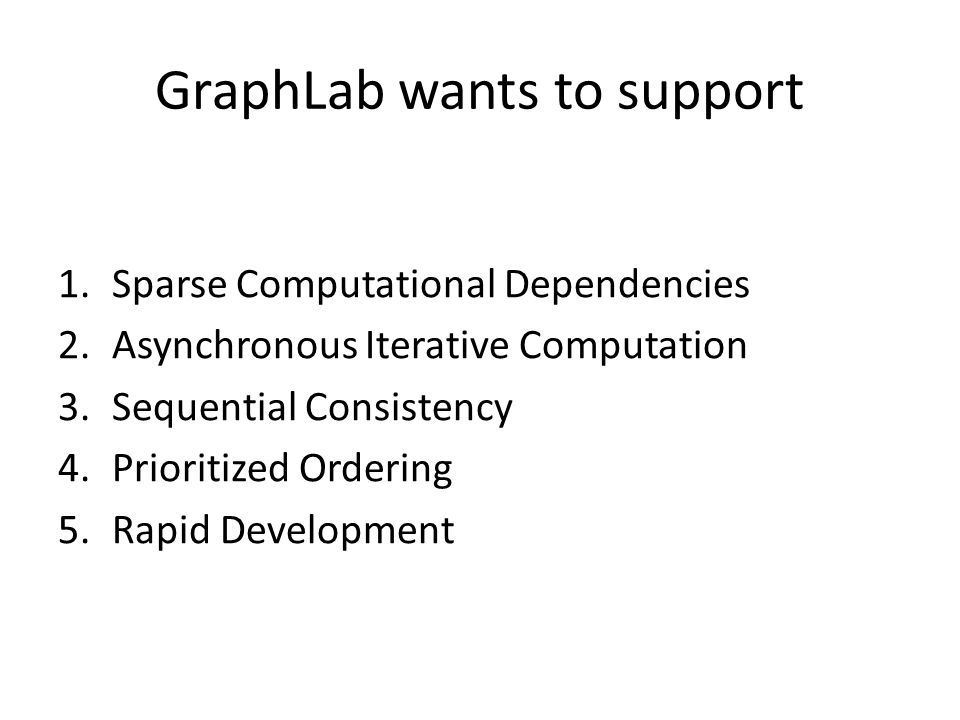 GraphLab wants to support

1. Sparse Computational Dependencies
2. Asynchronous Iterative Computation
3. Sequential Consistency
4. Prioritized Ordering
5. Rapid Development